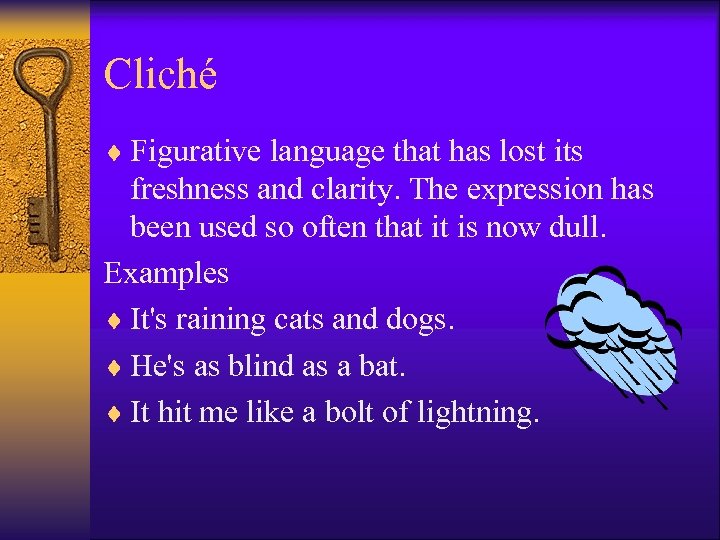 Cliché

♦ Figurative language that has lost its freshness and clarity. The expression has been used so often that it is now dull.

Examples

♦ It's raining cats and dogs.

♦ He's as blind as a bat.

♦ It hit me like a bolt of lightning.